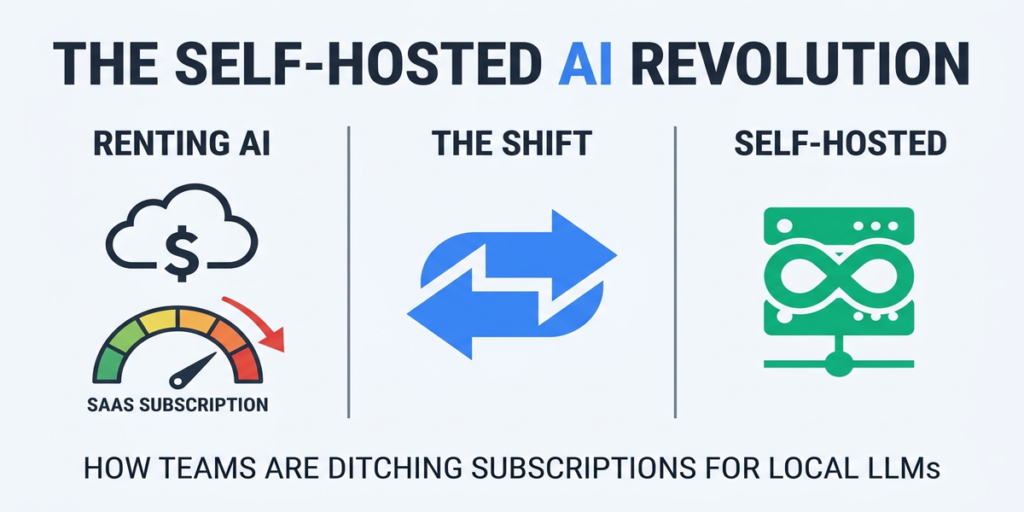 THE SELF-HOSTED AI REVOLUTION

RENTING AI

$

SAAS SUBSCRIPTION

THE SHIFT

SELF-HOSTED

HOW TEAMS ARE DITCHING SUBSCRIPTIONS FOR LOCAL LLMs